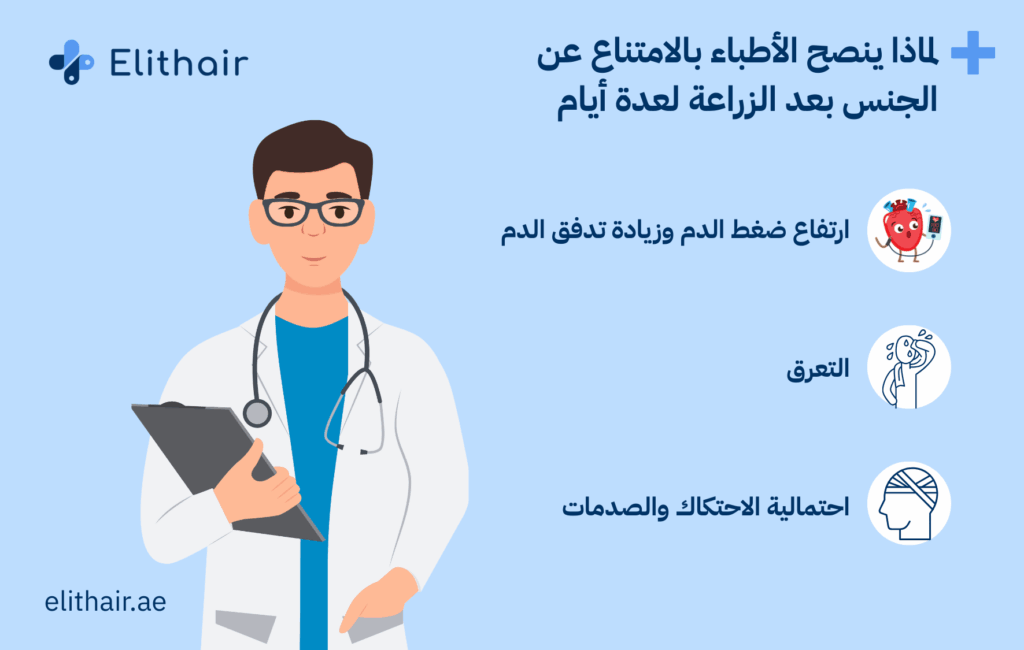 Elithair

لماذا ينصح الأطباء بالامتناع عن الجنس بعد الزراعة لعدة أيام

ارتفاع ضغط الدم وزيادة تدفق الدم

التعرق

احتمالية الاحتكاك والصدمات

elithair.ae